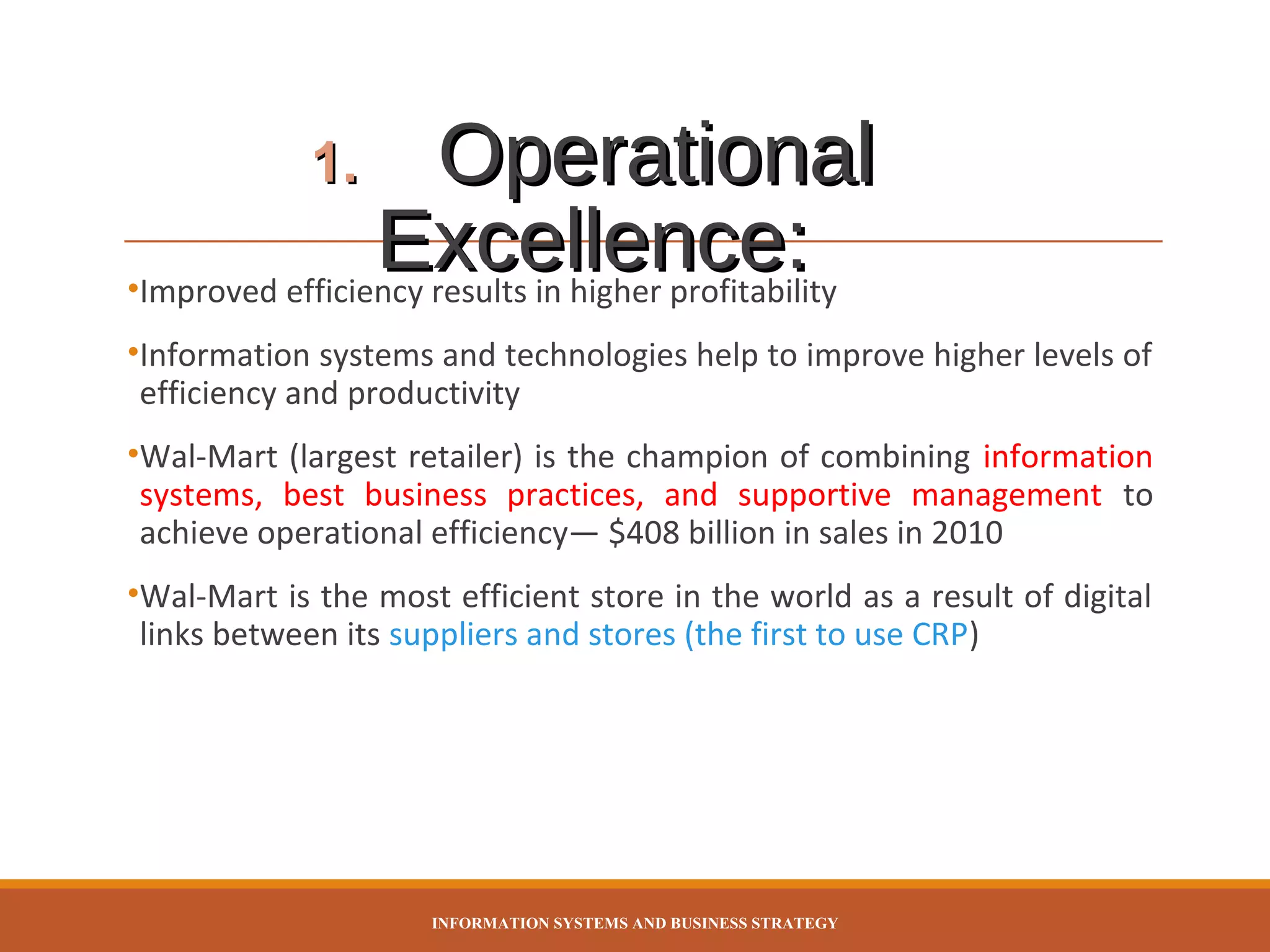 1. Operational Excellence:

•Improved efficiency results in higher profitability

•Information systems and technologies help to improve higher levels of efficiency and productivity

•Wal-Mart (largest retailer) is the champion of combining information systems, best business practices, and supportive management to achieve operational efficiency— $408 billion in sales in 2010

•Wal-Mart is the most efficient store in the world as a result of digital links between its suppliers and stores (the first to use CRP)

INFORMATION SYSTEMS AND BUSINESS STRATEGY